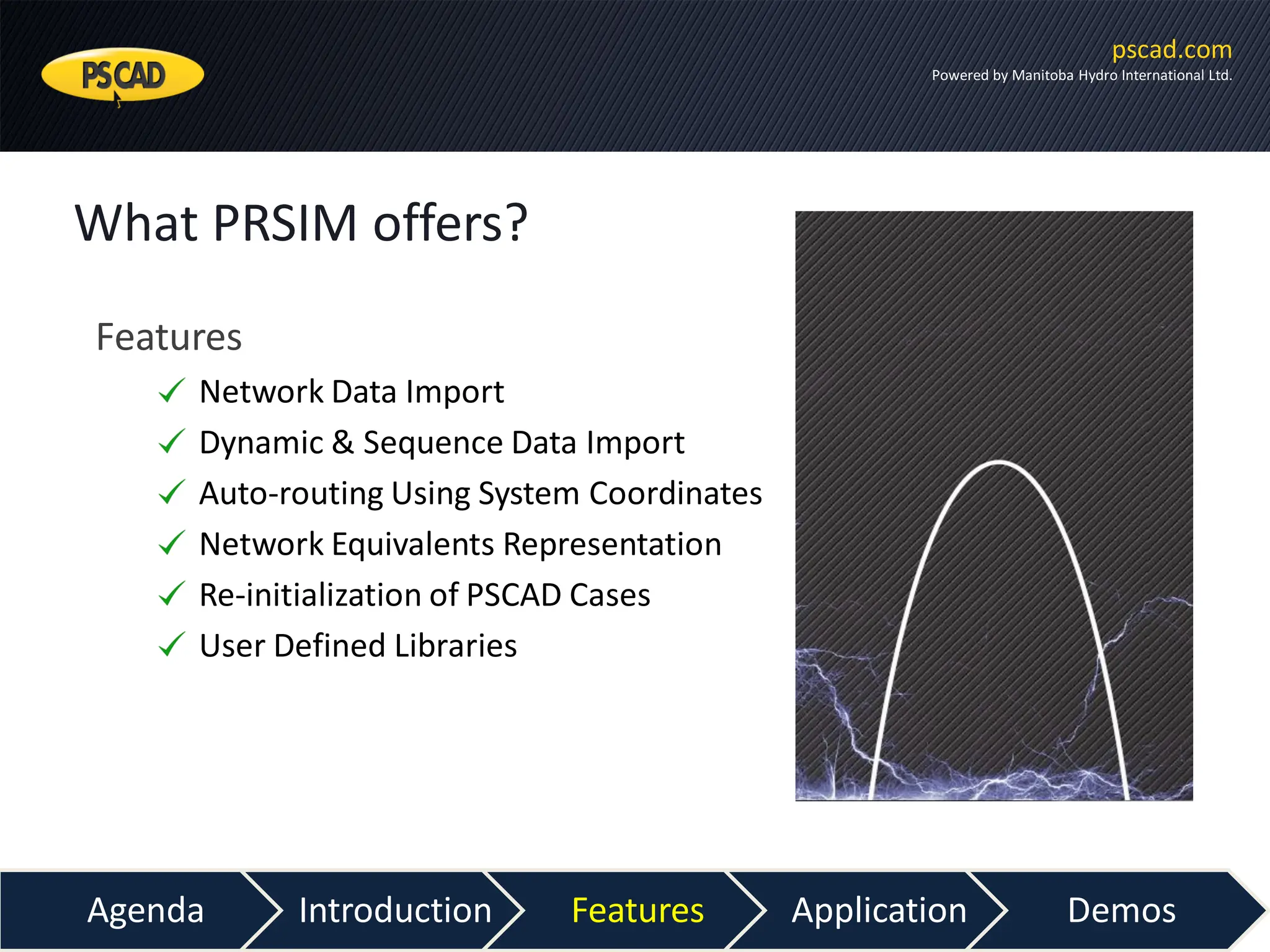 PSCAD

pscad.com
Powered by Manitoba Hydro International Ltd.

What PRSIM offers?

Features

✓ Network Data Import
✓ Dynamic & Sequence Data Import
✓ Auto-routing Using System Coordinates
✓ Network Equivalents Representation
✓ Re-initialization of PSCAD Cases
✓ User Defined Libraries

Agenda Introduction Features Application Demos